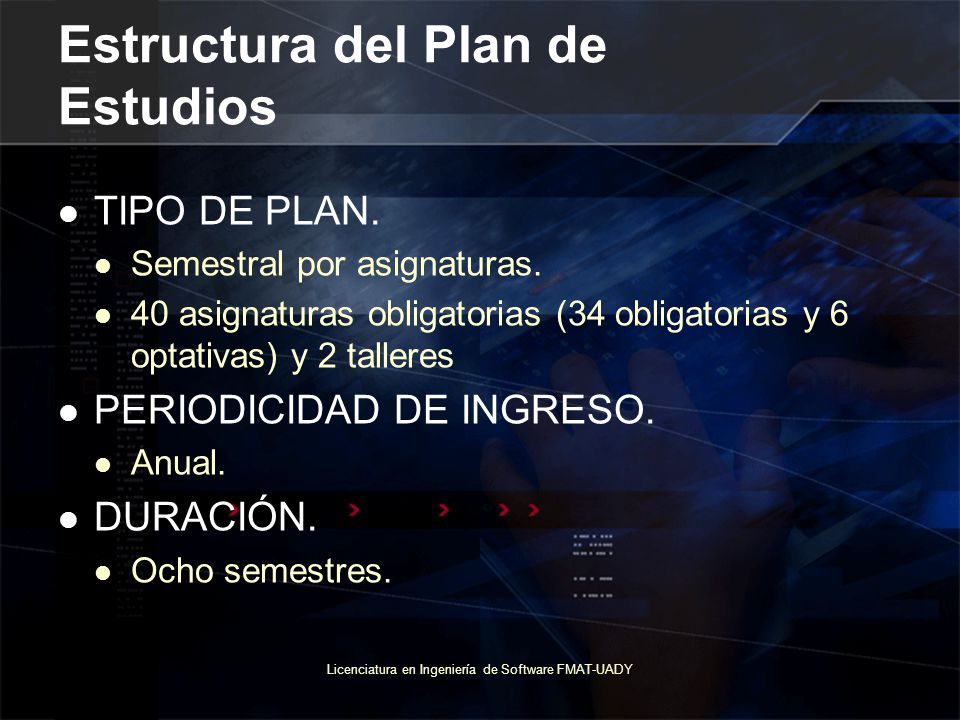 Estructura del Plan de Estudios

- TIPO DE PLAN.
  - Semestral por asignaturas.
  - 40 asignaturas obligatorias (34 obligatorias y 6 optativas) y 2 talleres
- PERIODICIDAD DE INGRESO.
  - Anual.
- DURACIÓN.
  - Ocho semestres.

Licenciatura en Ingeniería de Software FMAT-UADY